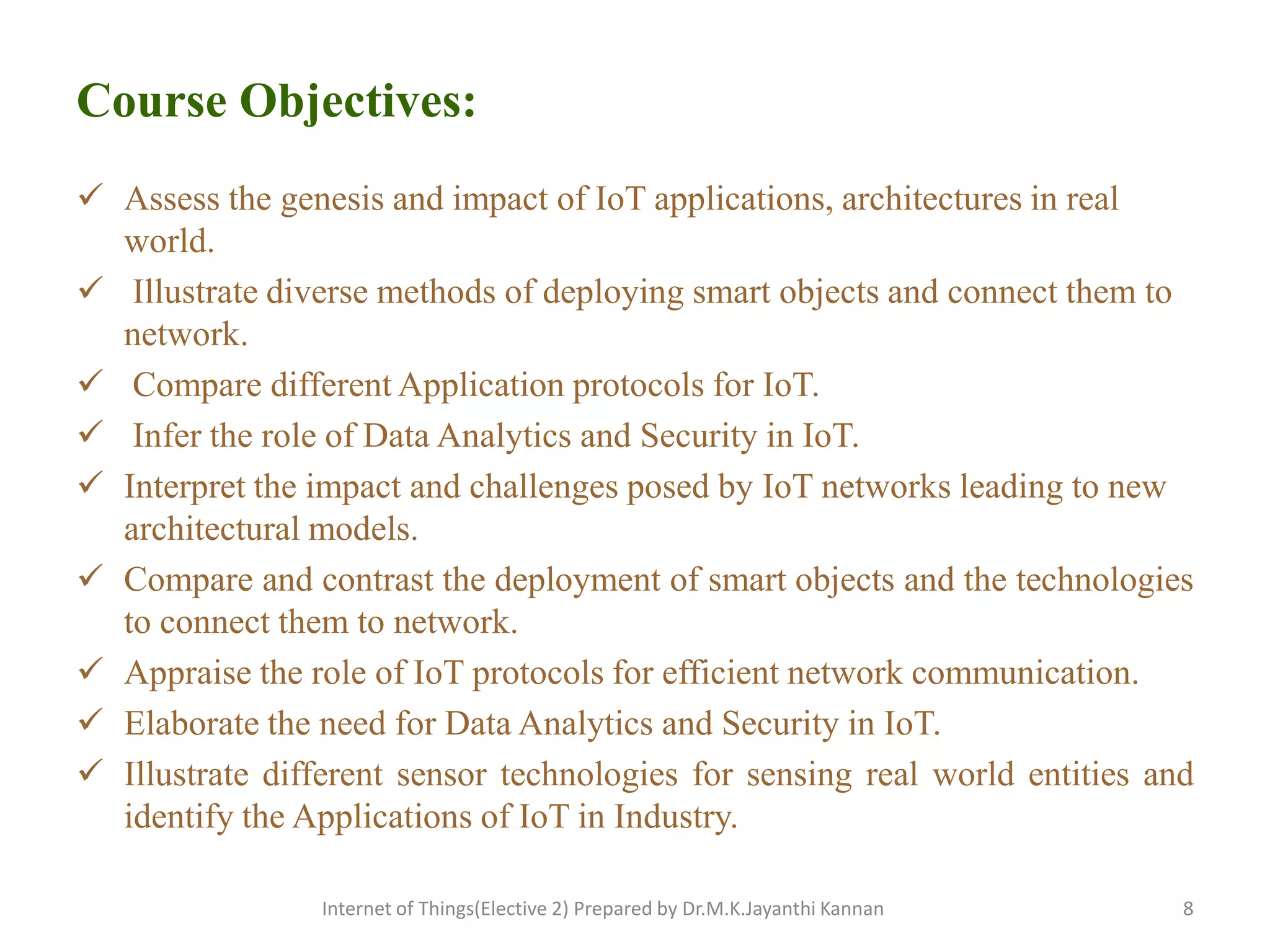 Course Objectives:

✓ Assess the genesis and impact of IoT applications, architectures in real world.

✓ Illustrate diverse methods of deploying smart objects and connect them to network.

✓ Compare different Application protocols for IoT.

✓ Infer the role of Data Analytics and Security in IoT.

✓ Interpret the impact and challenges posed by IoT networks leading to new architectural models.

✓ Compare and contrast the deployment of smart objects and the technologies to connect them to network.

✓ Appraise the role of IoT protocols for efficient network communication.

✓ Elaborate the need for Data Analytics and Security in IoT.

✓ Illustrate different sensor technologies for sensing real world entities and identify the Applications of IoT in Industry.

Internet of Things(Elective 2) Prepared by Dr.M.K.Jayanthi Kannan 8